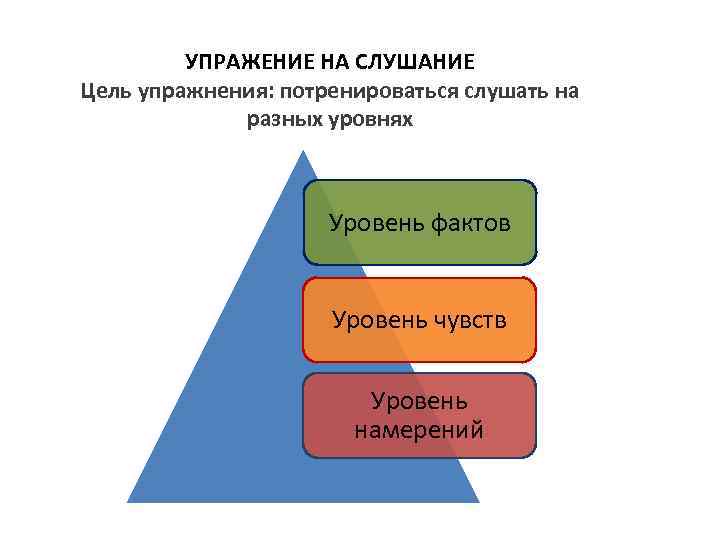 УПРАЖЕНИЕ НА СЛУШАНИЕ
Цель упражнения: потренироваться слушать на разных уровнях

Уровень фактов

Уровень чувств

Уровень намерений